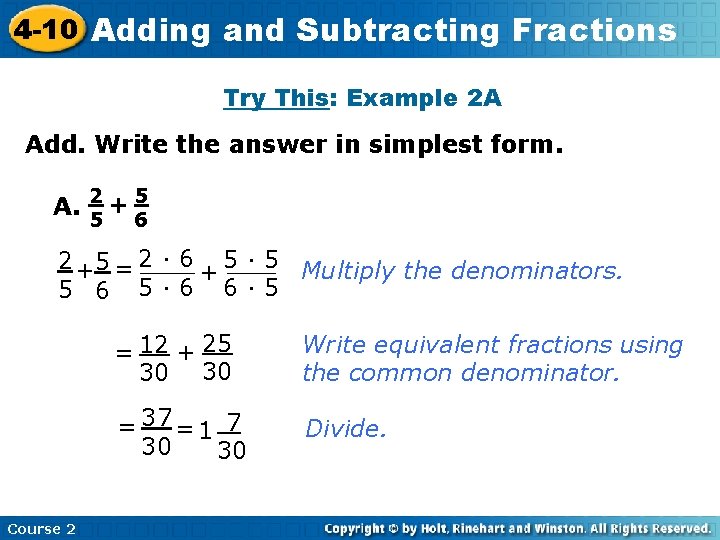 4-10 Adding and Subtracting Fractions

Try This: Example 2A

Add. Write the answer in simplest form.

A. $\frac{2}{5} + \frac{5}{6}$

$\frac{2}{5} + \frac{5}{6} = \frac{2 \cdot 6}{5 \cdot 6} + \frac{5 \cdot 5}{6 \cdot 5}$ Multiply the denominators.

$= \frac{12}{30} + \frac{25}{30}$ Write equivalent fractions using the common denominator.

$= \frac{37}{30} = 1\frac{7}{30}$ Divide.

Course 2

Copyright © by Holt, Rinehart and Winston. All Rights Reserved.